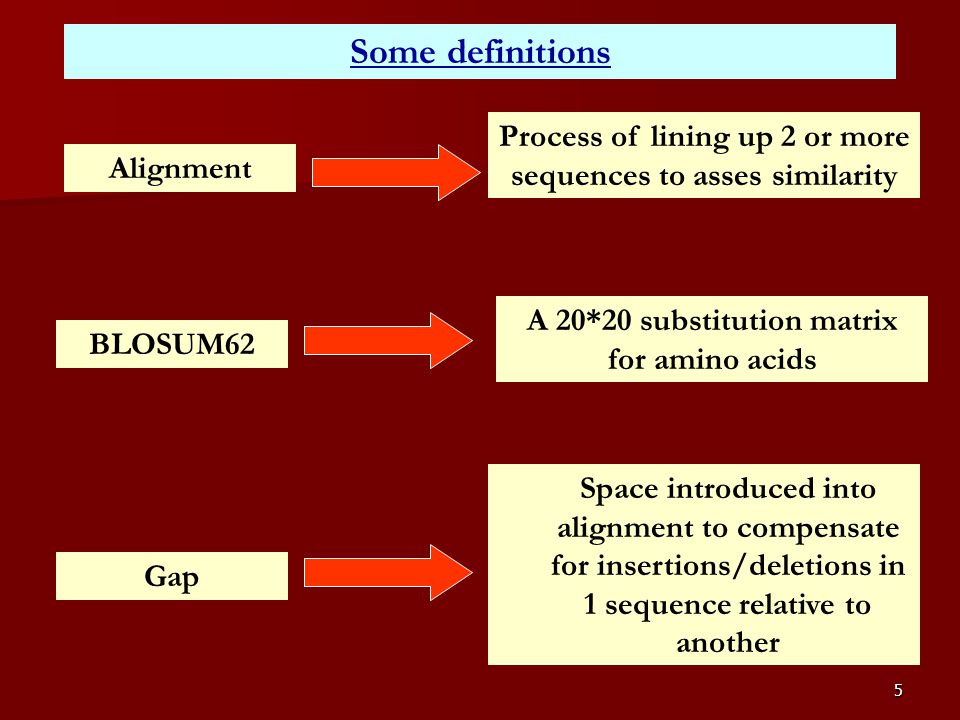 Some definitions

Alignment

Process of lining up 2 or more sequences to asses similarity

BLOSUM62

A 20*20 substitution matrix for amino acids

Gap

Space introduced into alignment to compensate for insertions/deletions in 1 sequence relative to another

5